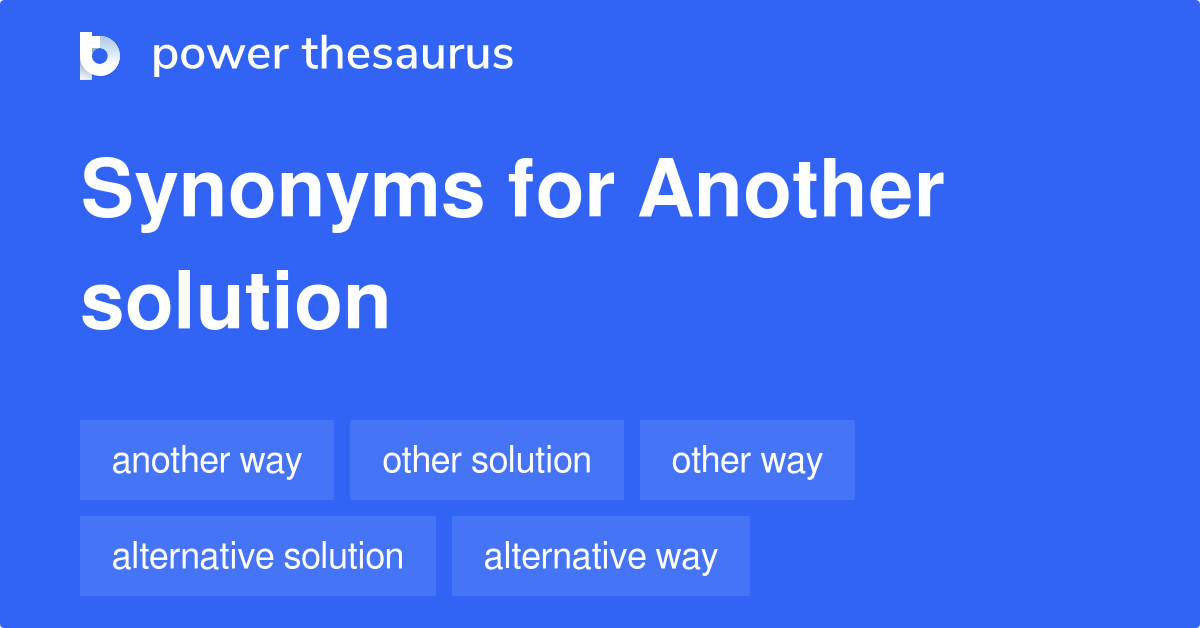 power thesaurus

Synonyms for Another solution

another way
other solution
other way
alternative solution
alternative way